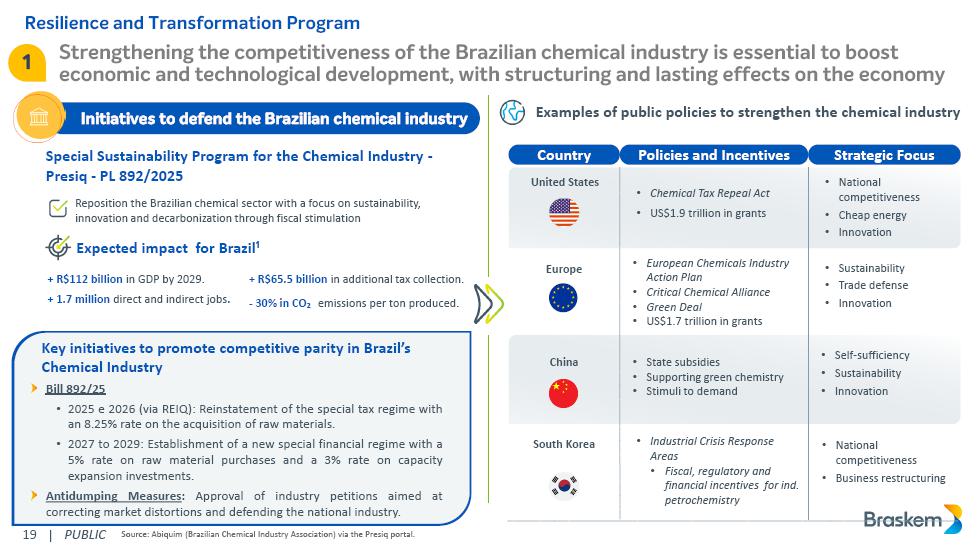 Resilience and Transformation Program

1 Strengthening the competitiveness of the Brazilian chemical industry is essential to boost economic and technological development, with structuring and lasting effects on the economy

Initiatives to defend the Brazilian chemical industry

Special Sustainability Program for the Chemical Industry - Presiq - PL 892/2025

Reposition the Brazilian chemical sector with a focus on sustainability, innovation and decarbonization through fiscal stimulation

Expected impact for Brazil$^1$

+ R$112 billion in GDP by 2029.
+ 1.7 million direct and indirect jobs.
+ R$65.5 billion in additional tax collection.
- 30% in $CO_2$ emissions per ton produced.

Key initiatives to promote competitive parity in Brazil's Chemical Industry

Bill 892/25
• 2025 e 2026 (via REIQ): Reinstatement of the special tax regime with an 8.25% rate on the acquisition of raw materials.
• 2027 to 2029: Establishment of a new special financial regime with a 5% rate on raw material purchases and a 3% rate on capacity expansion investments.

Antidumping Measures: Approval of industry petitions aimed at correcting market distortions and defending the national industry.

Examples of public policies to strengthen the chemical industry

| Country | Policies and Incentives | Strategic Focus |
|---|---|---|
| United States | • Chemical Tax Repeal Act • US$1.9 trillion in grants | • National competitiveness • Cheap energy • Innovation |
| Europe | • European Chemicals Industry Action Plan • Critical Chemical Alliance • Green Deal • US$1.7 trillion in grants | • Sustainability • Trade defense • Innovation |
| China | • State subsidies • Supporting green chemistry • Stimuli to demand | • Self-sufficiency • Sustainability • Innovation |
| South Korea | • Industrial Crisis Response Areas • Fiscal, regulatory and financial incentives for ind. petrochemistry | • National competitiveness • Business restructuring |

19 | PUBLIC Source: Abiquim (Brazilian Chemical Industry Association) via the Presiq portal.

Braskem